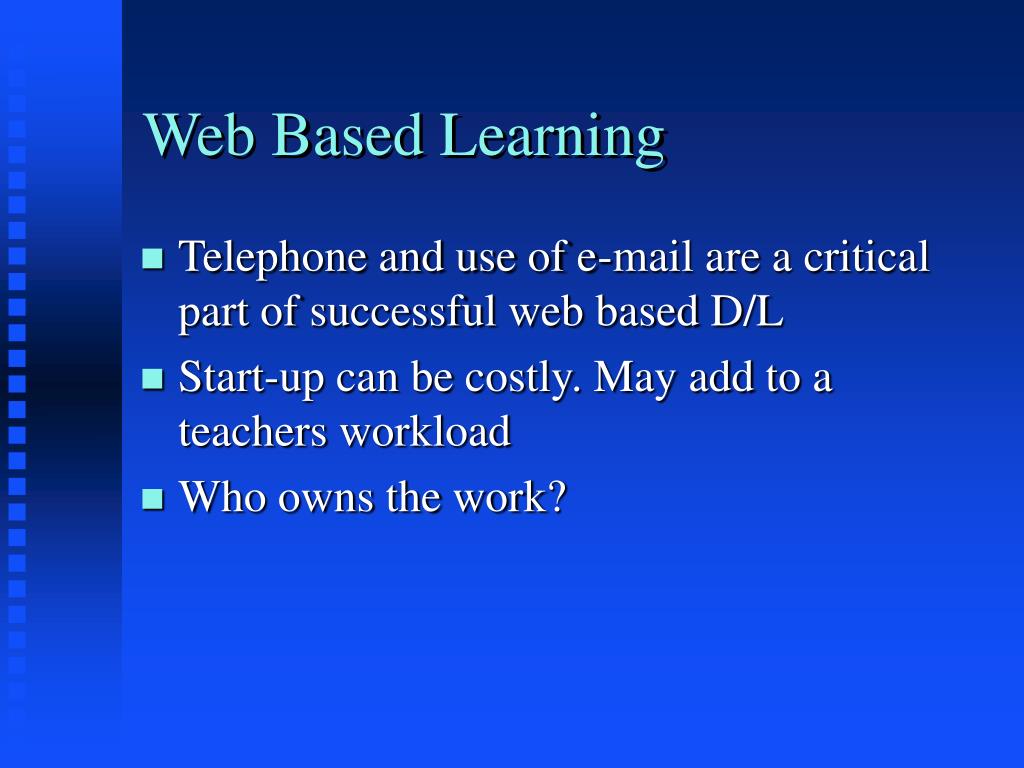 Web Based Learning

- Telephone and use of e-mail are a critical part of successful web based D/L
- Start-up can be costly. May add to a teachers workload
- Who owns the work?